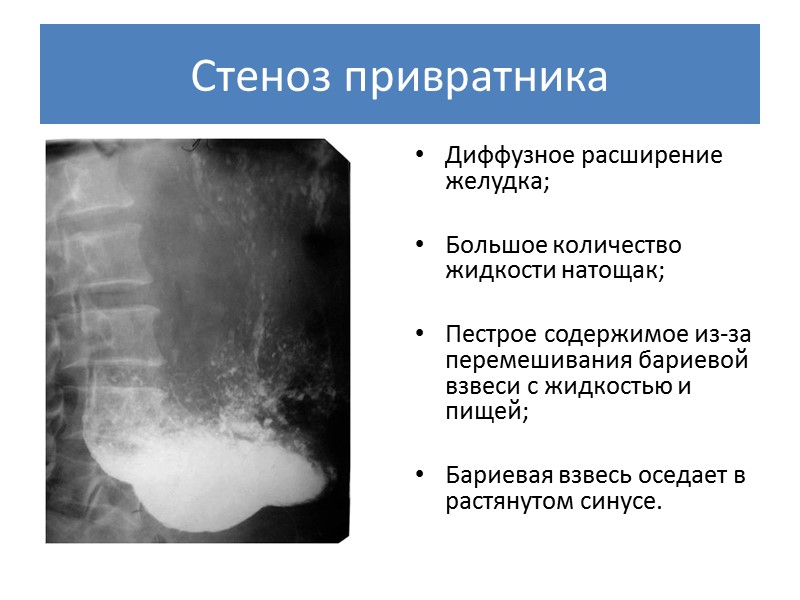 Стеноз привратника

• Диффузное расширение желудка;

• Большое количество жидкости натощак;

• Пестрое содержимое из-за перемешивания бариевой взвеси с жидкостью и пищей;

• Бариевая взвесь оседает в растянутом синусе.